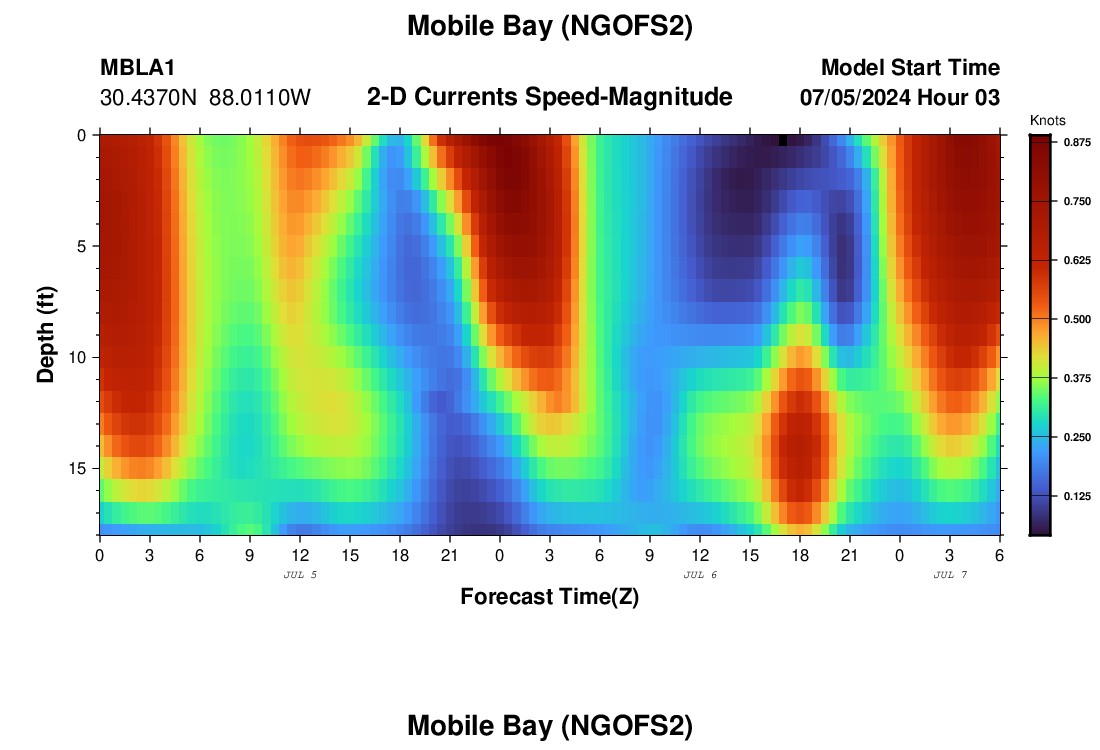 Mobile Bay (NGOFS2)

MBLA1
30.4370N 88.0110W

2-D Currents Speed-Magnitude

Model Start Time
07/05/2024 Hour 03

Knots
0.875
0.750
0.625
0.500
0.375
0.250
0.125

Depth (ft)
0
5
10
15

0 3 6 9 12 15 18 21 0 3 6 9 12 15 18 21 0 3 6
JUL 5
JUL 6
JUL 7
Forecast Time(Z)

Mobile Bay (NGOFS2)